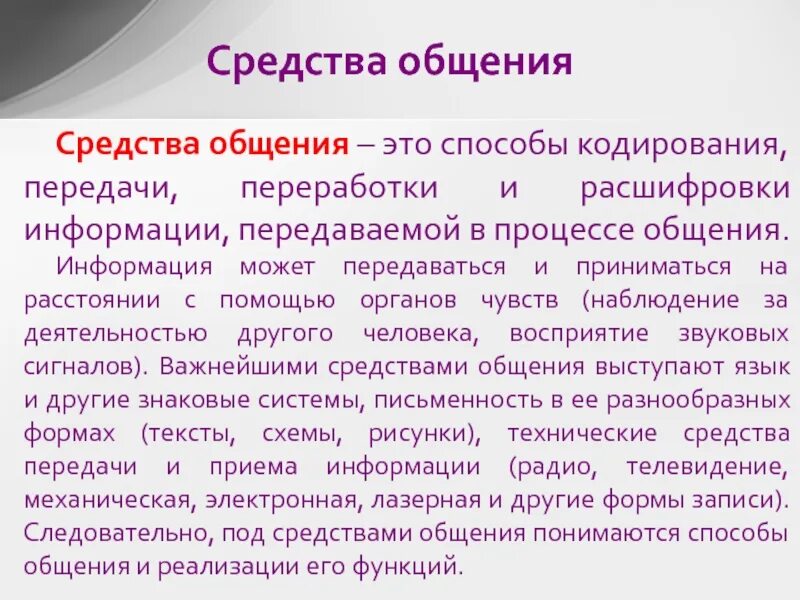 Средства общения

Средства общения – это способы кодирования, передачи, переработки и расшифровки информации, передаваемой в процессе общения.

Информация может передаваться и приниматься на расстоянии с помощью органов чувств (наблюдение за деятельностью другого человека, восприятие звуковых сигналов). Важнейшими средствами общения выступают язык и другие знаковые системы, письменность в ее разнообразных формах (тексты, схемы, рисунки), технические средства передачи и приема информации (радио, телевидение, механическая, электронная, лазерная и другие формы записи). Следовательно, под средствами общения понимаются способы общения и реализации его функций.